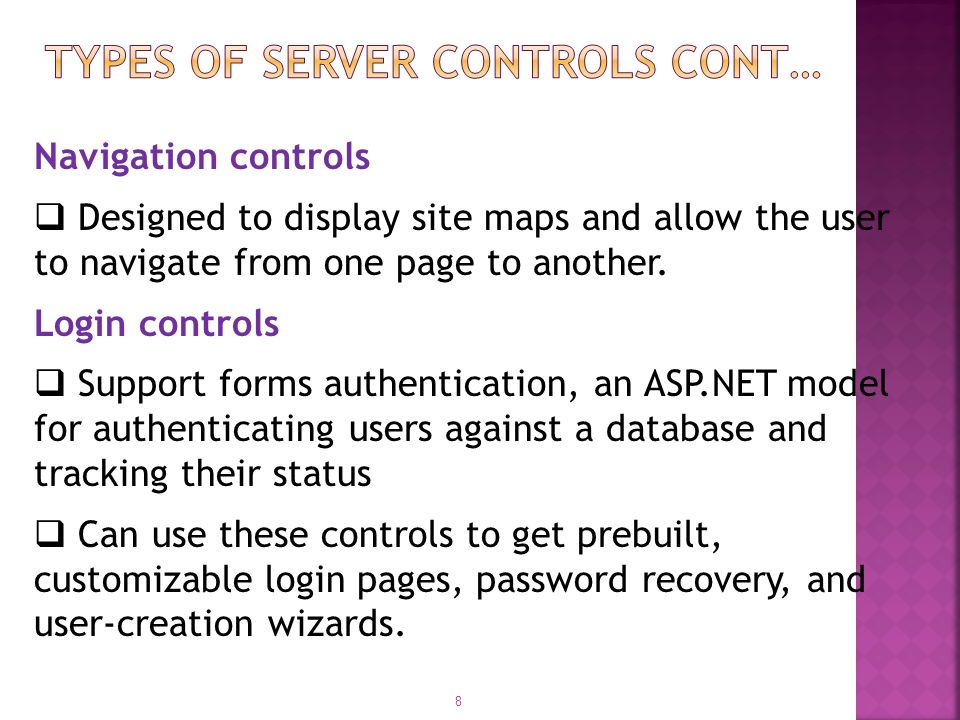 TYPES OF SERVER CONTROLS CONT…

Navigation controls

❑ Designed to display site maps and allow the user to navigate from one page to another.

Login controls

❑ Support forms authentication, an ASP.NET model for authenticating users against a database and tracking their status

❑ Can use these controls to get prebuilt, customizable login pages, password recovery, and user-creation wizards.

8